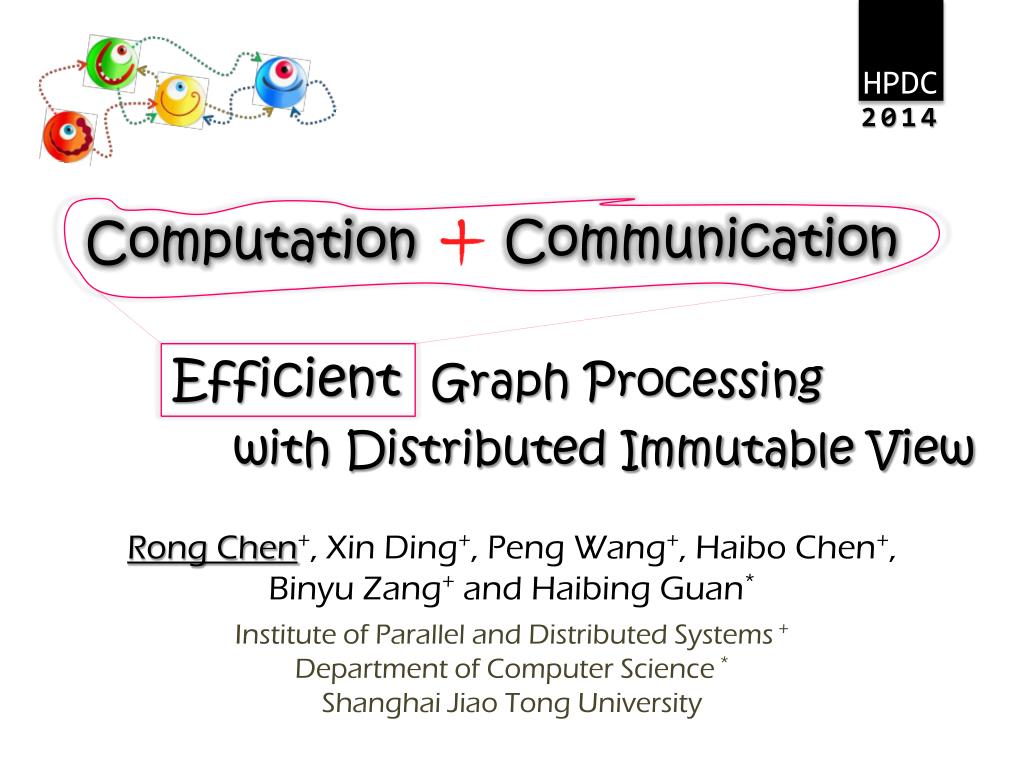 HPDC
2014

Computation + Communication

Efficient Graph Processing with Distributed Immutable View

Rong Chen$^+$, Xin Ding$^+$, Peng Wang$^+$, Haibo Chen$^+$, Binyu Zang$^+$ and Haibing Guan$^*$

Institute of Parallel and Distributed Systems $^+$
Department of Computer Science $^*$
Shanghai Jiao Tong University